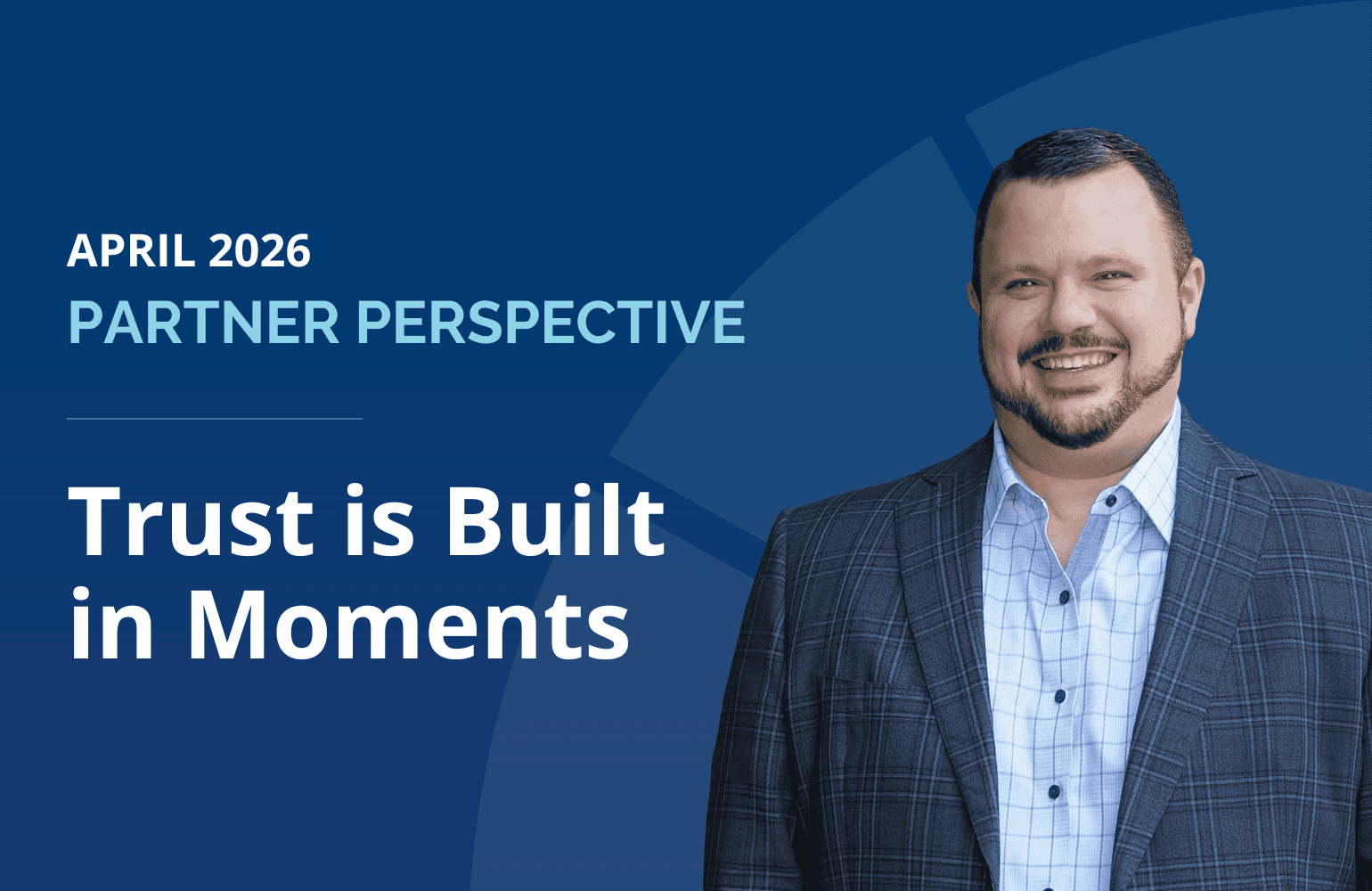 APRIL 2026
PARTNER PERSPECTIVE

Trust is Built in Moments